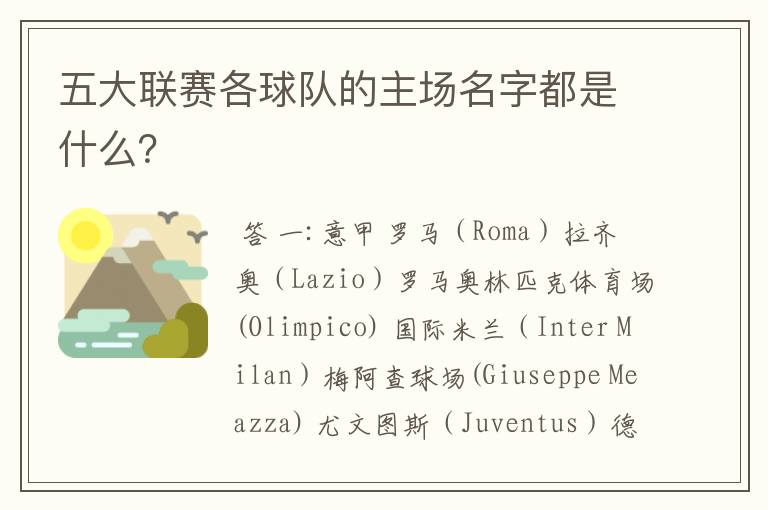 五大联赛各球队的主场名字都是什么?

答 一:意甲 罗马（Roma）拉齐奥（Lazio）罗马奥林匹克体育场(Olimpico) 国际米兰（Inter Milan）梅阿查球场(Giuseppe Meazza) 尤文图斯（Juventus）德